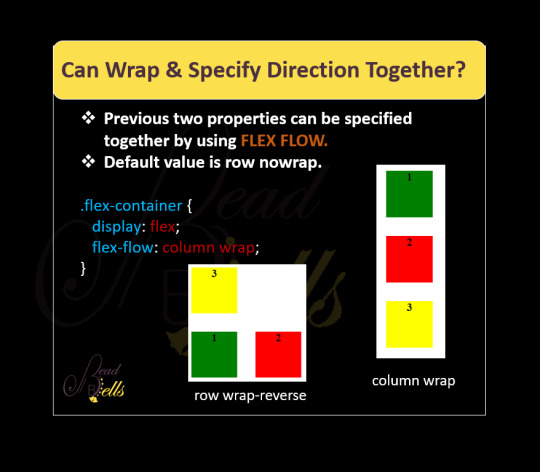 Can Wrap & Specify Direction Together?

❖ Previous two properties can be specified together by using FLEX FLOW.
❖ Default value is row nowrap.

.flex-container {
  display: flex;
  flex-flow: column wrap;
}

3
1
2
row wrap-reverse

1
2
3
column wrap

Bead Bells